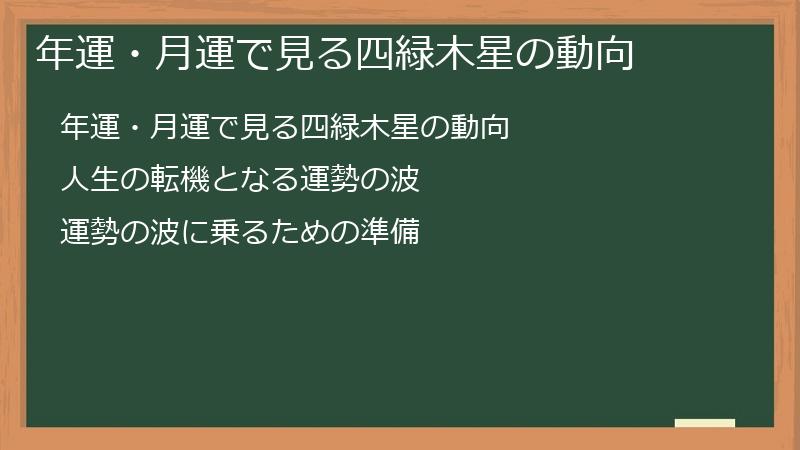 年運・月運で見る四緑木星の動向

年運・月運で見る四緑木星の動向

人生の転機となる運勢の波

運勢の波に乗るための準備